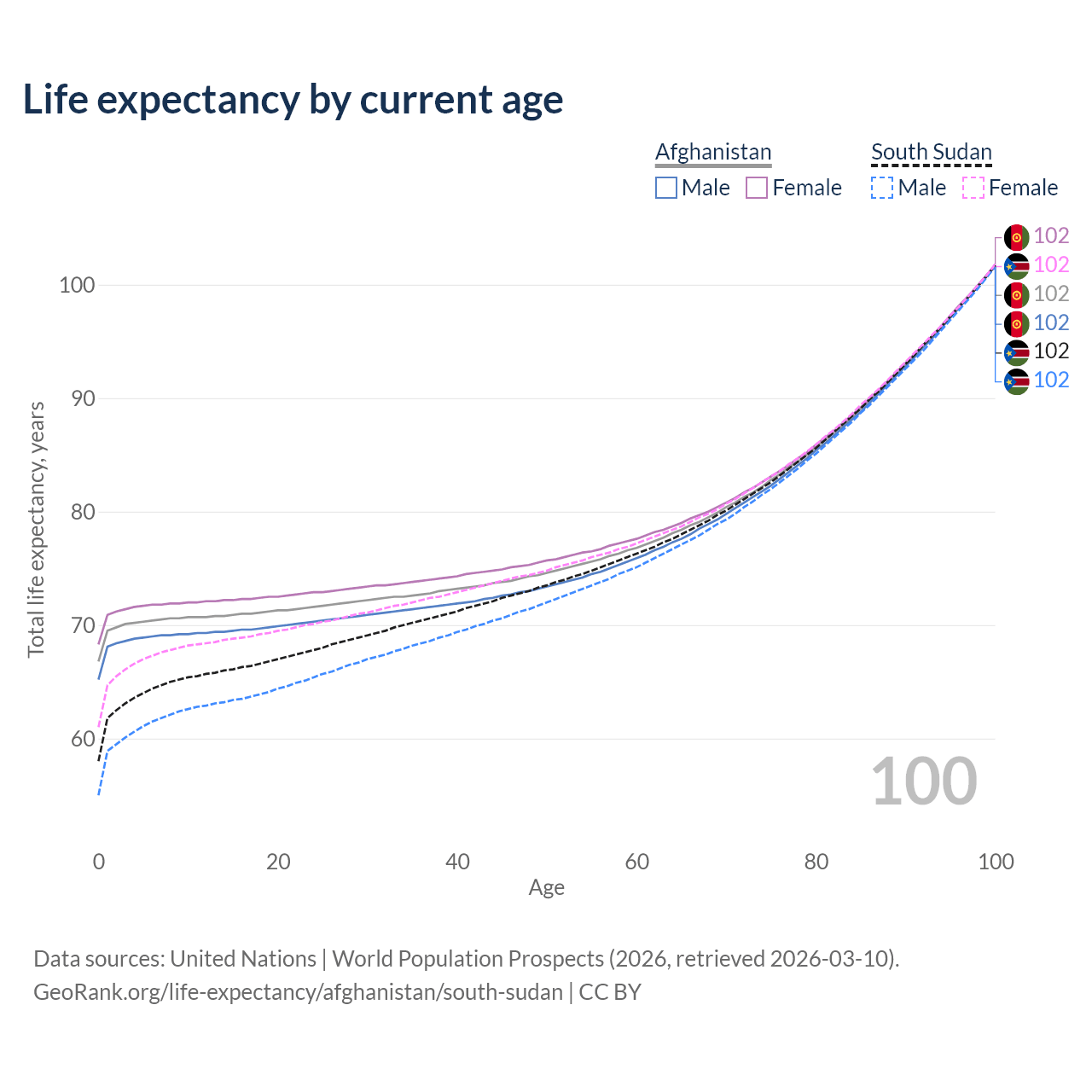 Life expectancy by current age

Afghanistan
Male Female

South Sudan
Male Female

102
102
102
102
102
102

100
90
80
70
60

Total life expectancy, years

100

0
20
40
60
80
100
Age

Data sources: United Nations | World Population Prospects (2026, retrieved 2026-03-10).
GeoRank.org/life-expectancy/afghanistan/south-sudan | CC BY